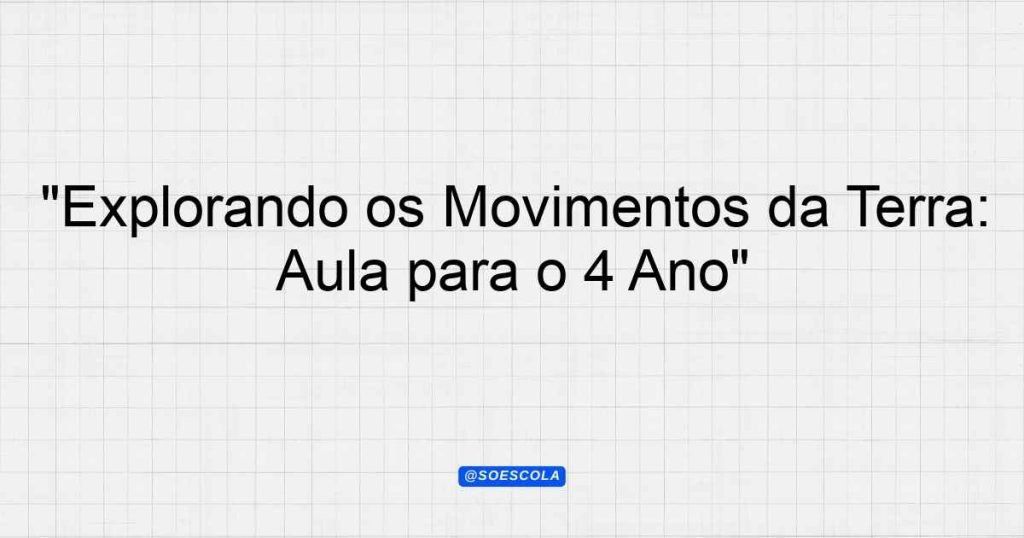 "Explorando os Movimentos da Terra: Aula para o 4 Ano"

@SOESCOLA